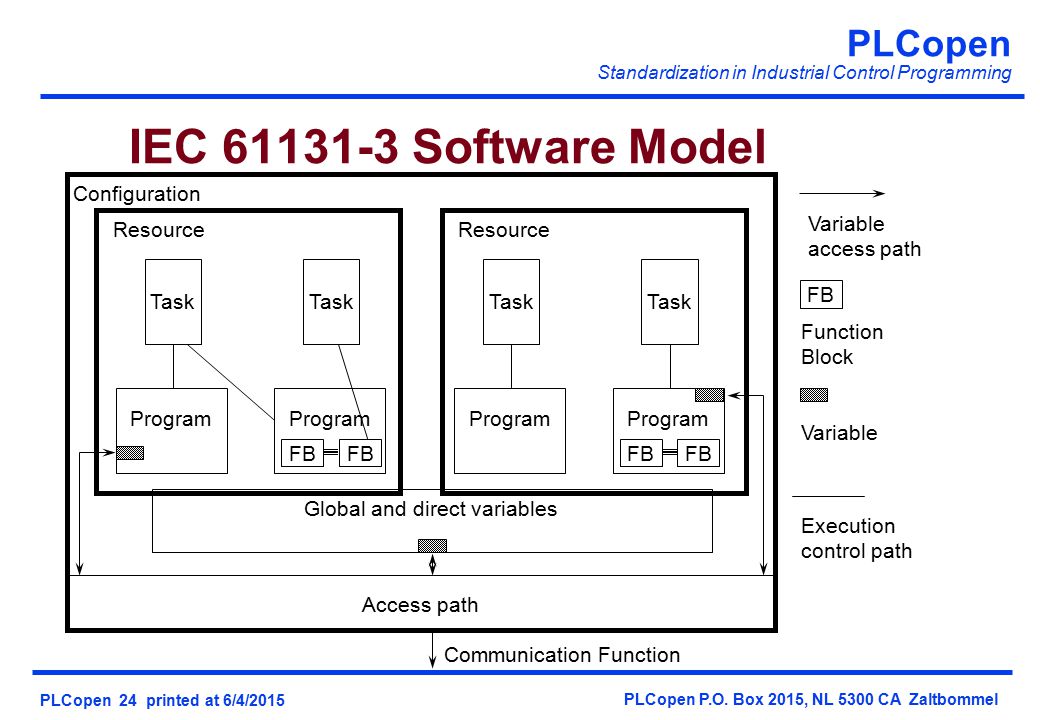 PLCopen
Standardization in Industrial Control Programming

IEC 61131-3 Software Model

Configuration

Resource

Task

Task

Program

Program

FB

FB

Resource

Task

Task

Program

Program

FB

FB

Global and direct variables

Access path

Communication Function

Variable access path

FB

Function Block

Variable

Execution control path

PLCopen 24 printed at 6/4/2015

PLCopen P.O. Box 2015, NL 5300 CA Zaltbommel